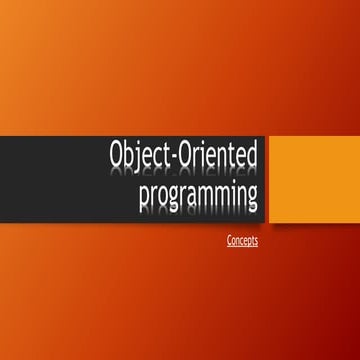 Object-Oriented programming

Concepts